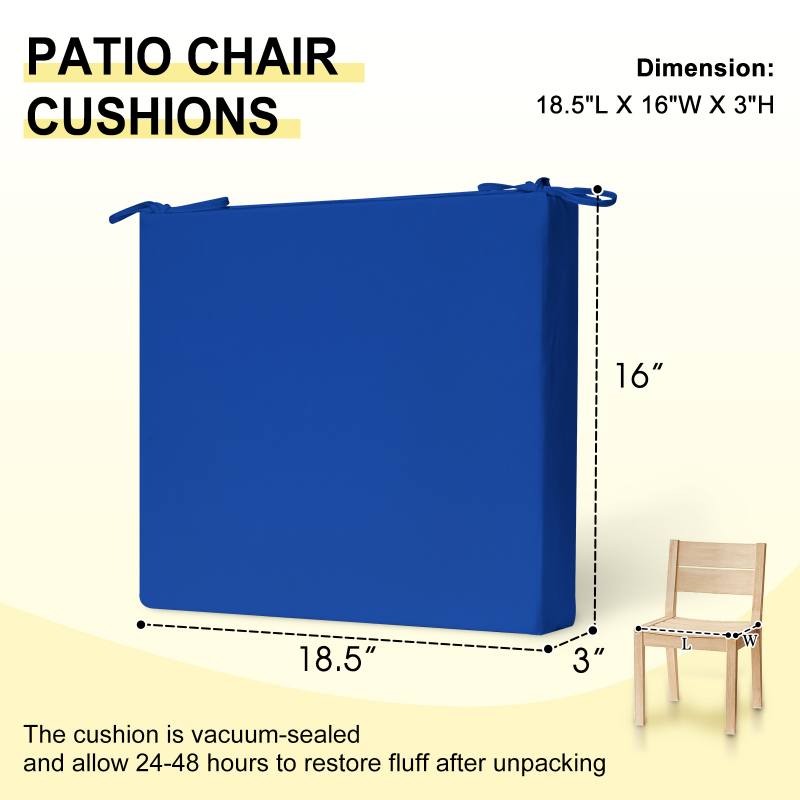 PATIO CHAIR CUSHIONS

Dimension:
18.5"L X 16"W X 3"H

16″

18.5″

3″

L

W

The cushion is vacuum-sealed
and allow 24-48 hours to restore fluff after unpacking